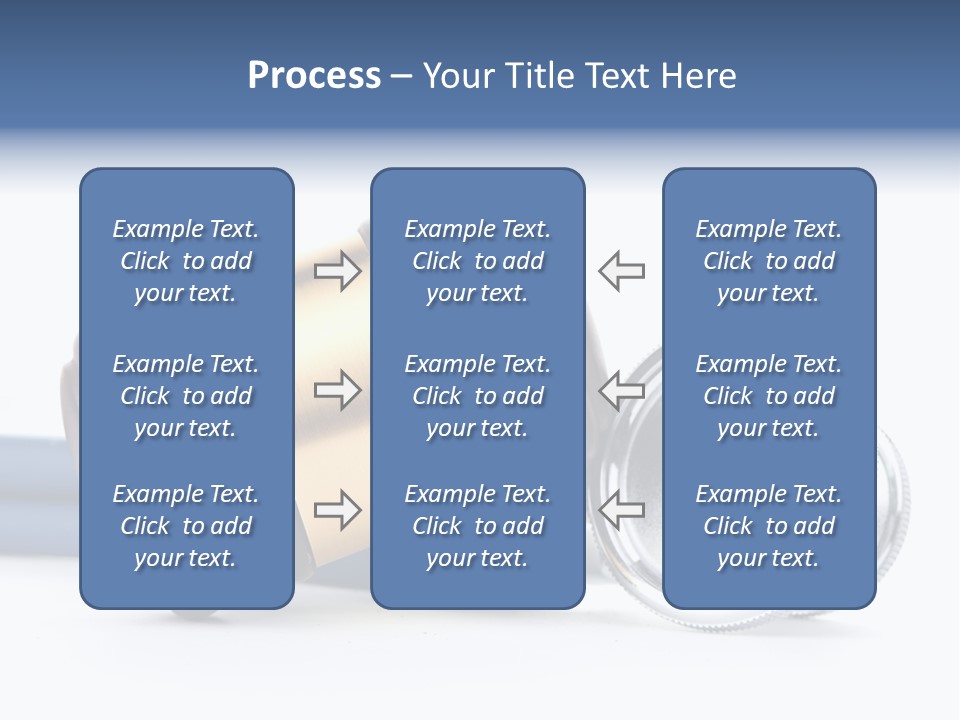 Process – Your Title Text Here

Example Text. Click to add your text.

Example Text. Click to add your text.

Example Text. Click to add your text.

Example Text. Click to add your text.

Example Text. Click to add your text.

Example Text. Click to add your text.

Example Text. Click to add your text.

Example Text. Click to add your text.

Example Text. Click to add your text.